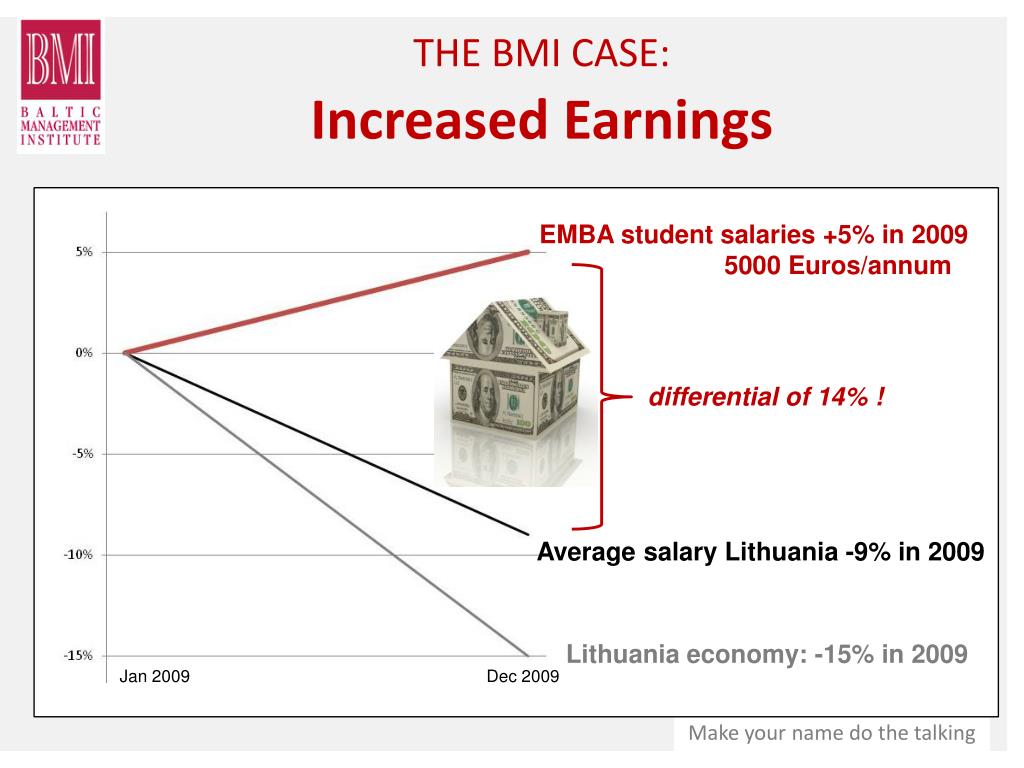 BMI
BALTIC MANAGEMENT INSTITUTE

THE BMI CASE:
Increased Earnings

5%
0%
-5%
-10%
-15%
Jan 2009
Dec 2009

EMBA student salaries +5% in 2009
5000 Euros/annum

differential of 14% !

Average salary Lithuania -9% in 2009

Lithuania economy: -15% in 2009

Make your name do the talking